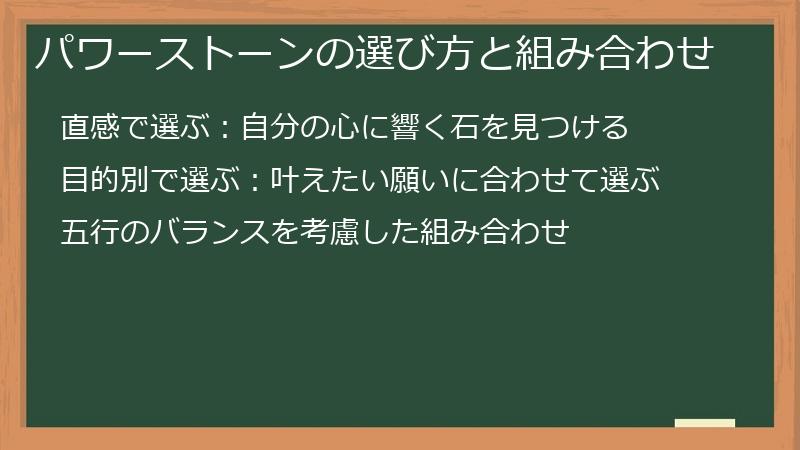 パワーストーンの選び方と組み合わせ

直感で選ぶ：自分の心に響く石を見つける

目的別で選ぶ：叶えたい願いに合わせて選ぶ

五行のバランスを考慮した組み合わせ